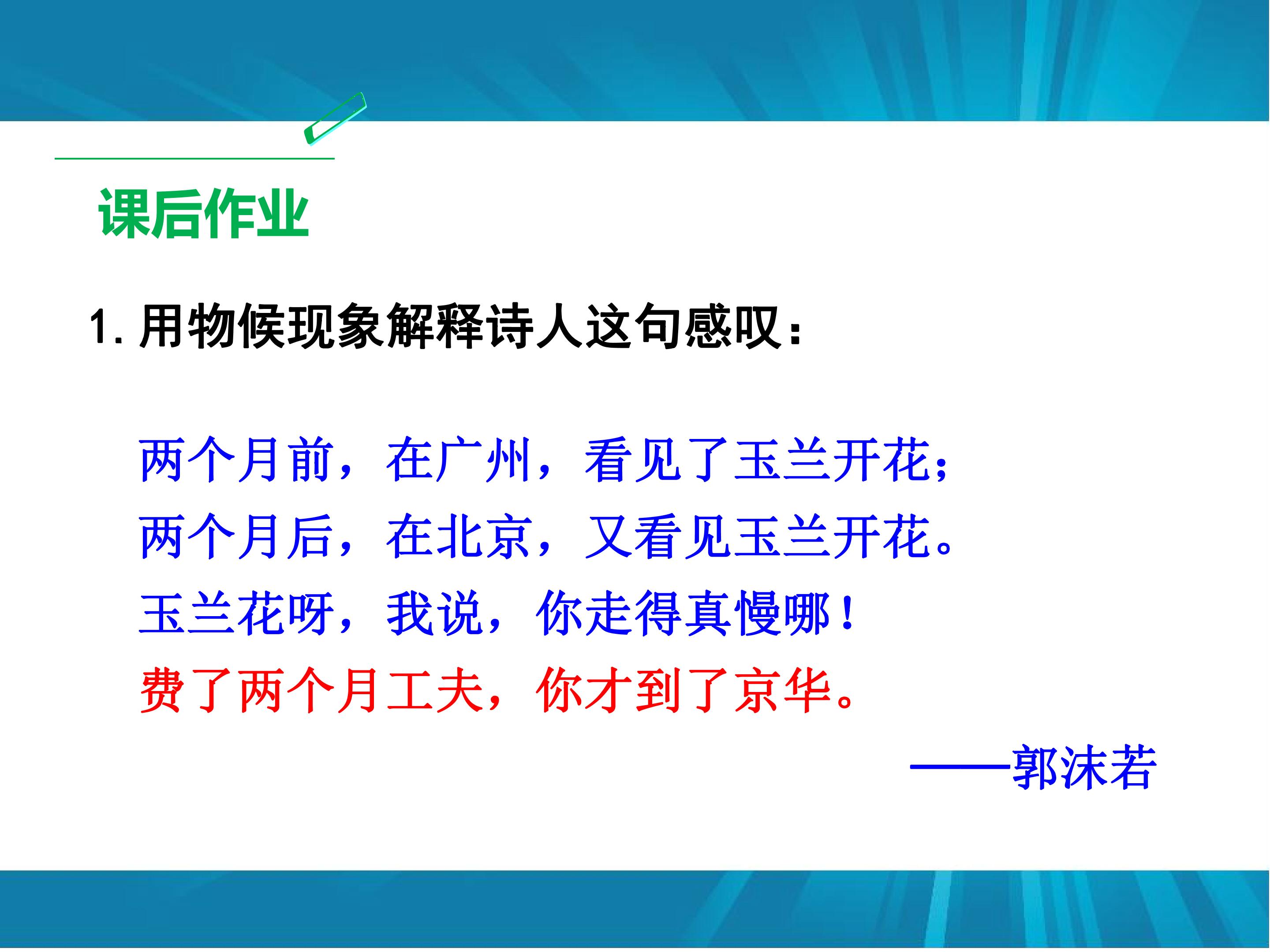 课后作业

1.用物候现象解释诗人这句感叹：

两个月前，在广州，看见了玉兰开花；
两个月后，在北京，又看见玉兰开花。
玉兰花呀，我说，你走得真慢哪！
费了两个月工夫，你才到了京华。

——郭沫若